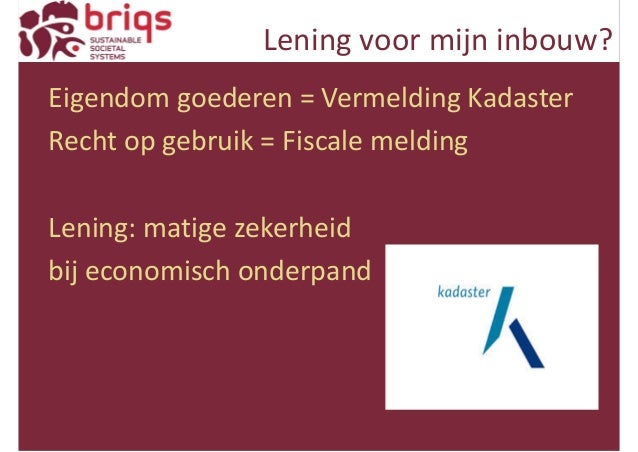 briqs
SUSTAINABLE SOCIETAL SYSTEMS

Lening voor mijn inbouw?

Eigendom goederen = Vermelding Kadaster
Recht op gebruik = Fiscale melding

Lening: matige zekerheid
bij economisch onderpand

kadaster